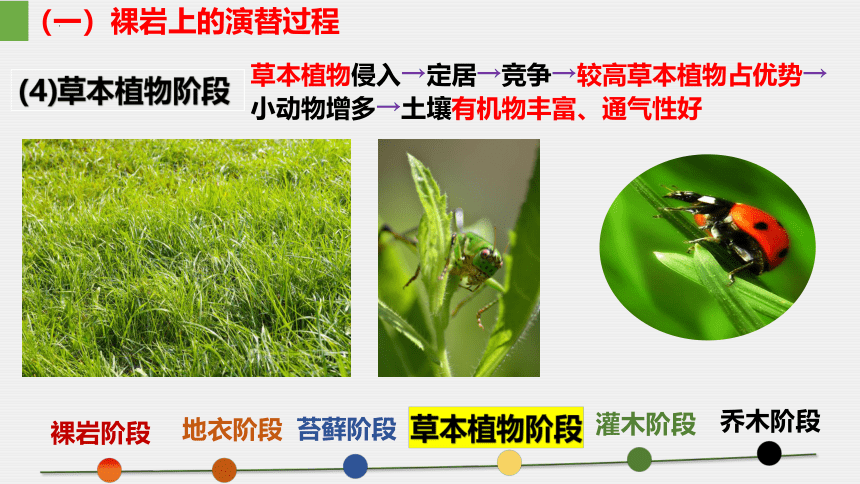 （一）裸岩上的演替过程

(4)草本植物阶段

草本植物侵入→定居→竞争→较高草本植物占优势→小动物增多→土壤有机物丰富、通气性好

裸岩阶段 地衣阶段 苔藓阶段 草本植物阶段 灌木阶段 乔木阶段